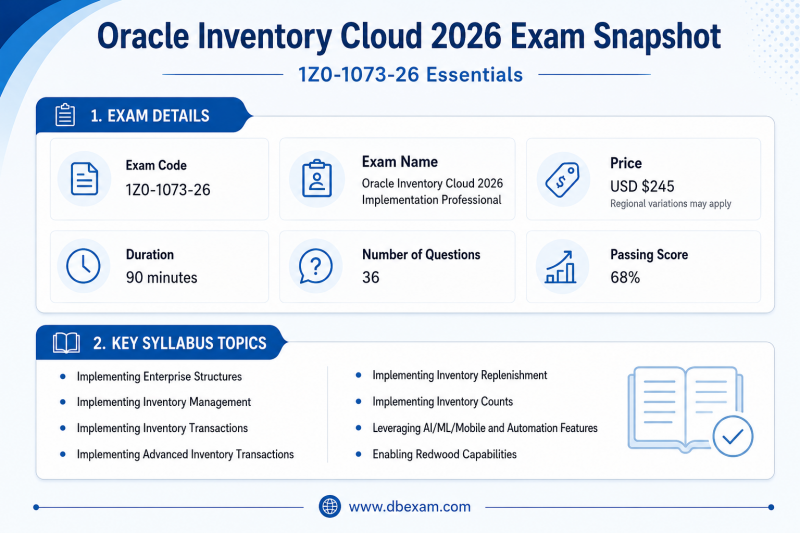 Oracle Inventory Cloud 2026 Exam Snapshot

1Z0-1073-26 Essentials

1. EXAM DETAILS

Exam Code
1Z0-1073-26

Exam Name
Oracle Inventory Cloud 2026 Implementation Professional

Price
USD $245
Regional variations may apply

Duration
90 minutes

Number of Questions
36

Passing Score
68%

2. KEY SYLLABUS TOPICS

- Implementing Enterprise Structures
- Implementing Inventory Management
- Implementing Inventory Transactions
- Implementing Advanced Inventory Transactions

- Implementing Inventory Replenishment
- Implementing Inventory Counts
- Leveraging AI/ML/Mobile and Automation Features
- Enabling Redwood Capabilities

www.dbexam.com